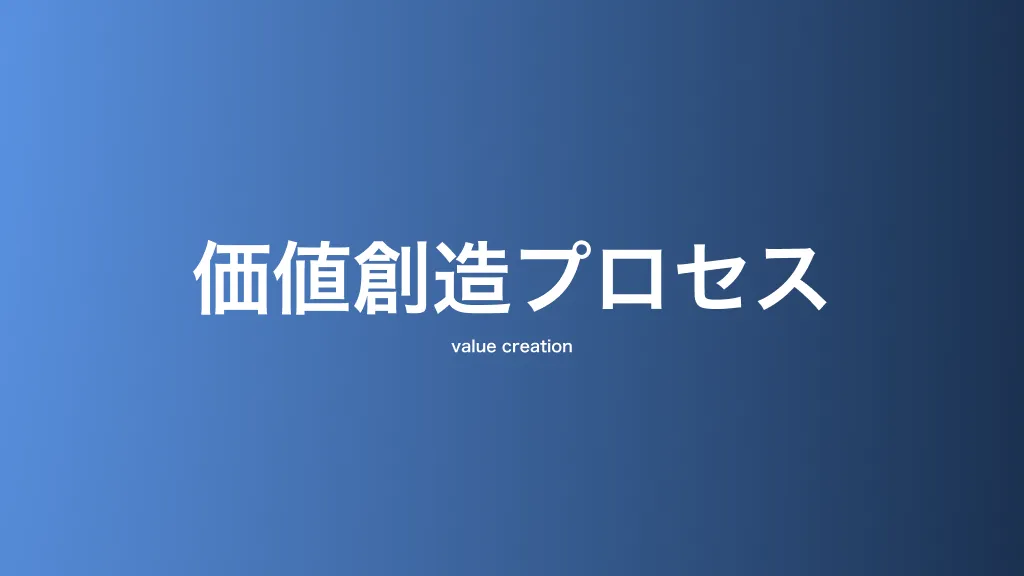 価値創造プロセス

value creation